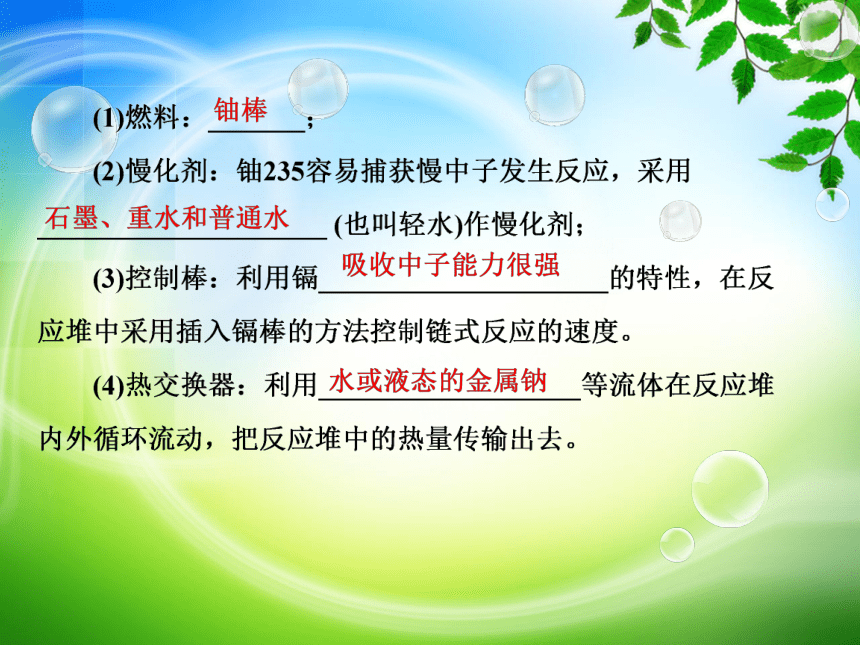 (1)燃料：铀棒；

(2)慢化剂：铀235容易捕获慢中子发生反应，采用石墨、重水和普通水(也叫轻水)作慢化剂；

(3)控制棒：利用镉吸收中子能力很强的特性，在反应堆中采用插入镉棒的方法控制链式反应的速度。

(4)热交换器：利用水或液态的金属钠等流体在反应堆内外循环流动，把反应堆中的热量传输出去。